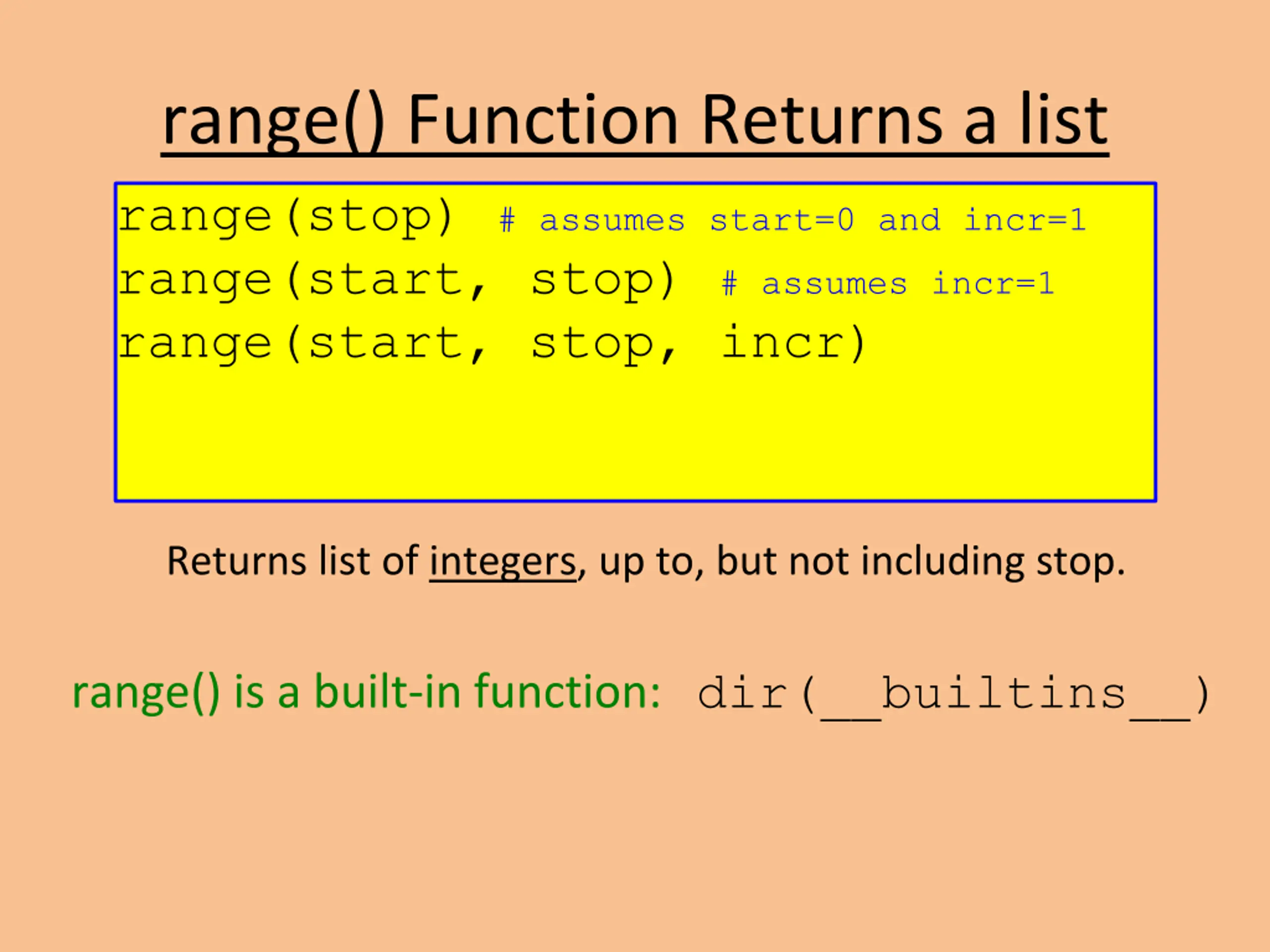 range() Function Returns a list

range(stop) # assumes start=0 and incr=1
range(start, stop) # assumes incr=1
range(start, stop, incr)

Returns list of integers, up to, but not including stop.

range() is a built-in function: dir(__builtins__)